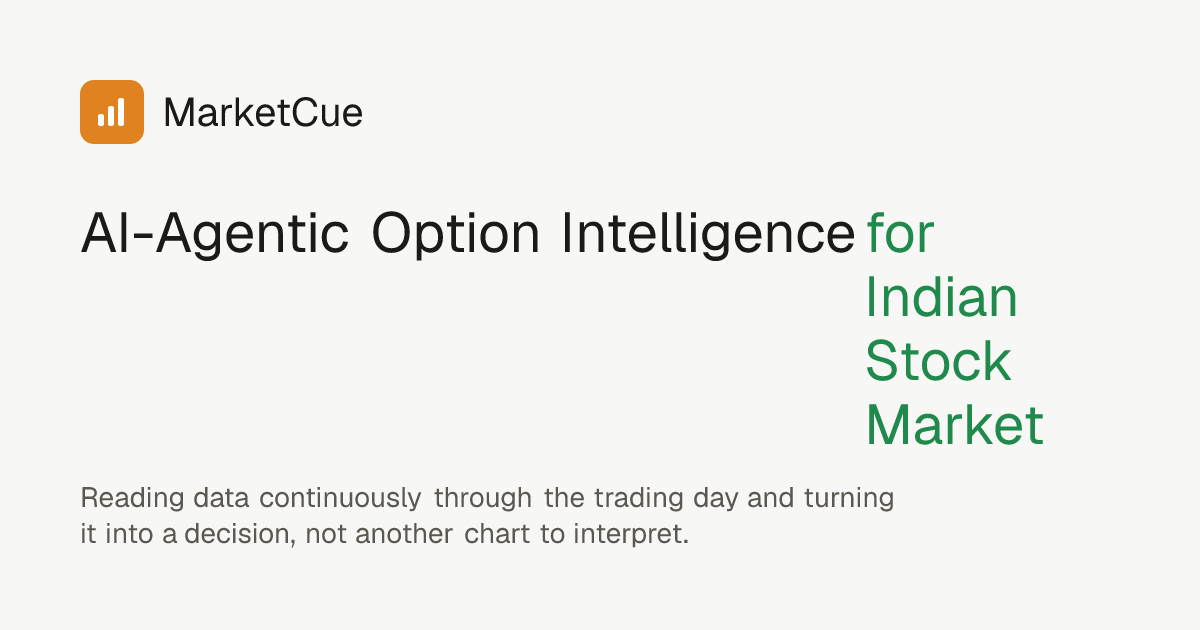 MarketCue

AI-Agentic Option Intelligence for Indian Stock Market

Reading data continuously through the trading day and turning it into a decision, not another chart to interpret.